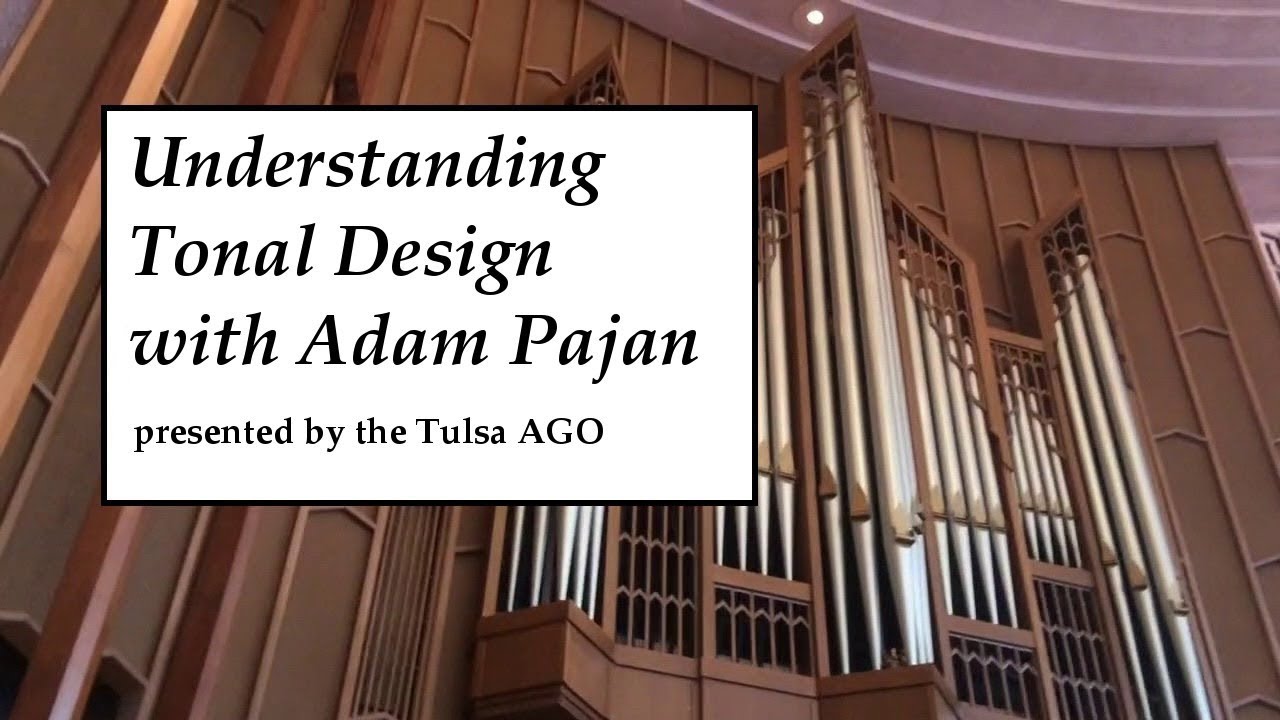 Understanding Tonal Design with Adam Pajan

presented by the Tulsa AGO